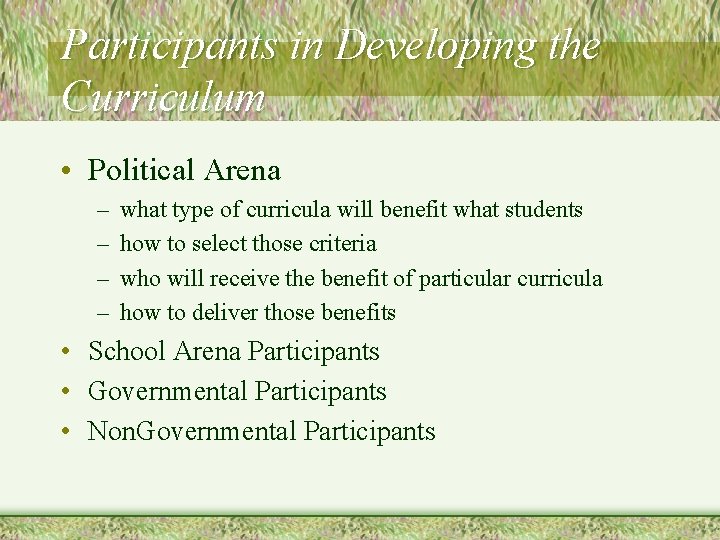 Participants in Developing the Curriculum

• Political Arena
– what type of curricula will benefit what students
– how to select those criteria
– who will receive the benefit of particular curricula
– how to deliver those benefits
• School Arena Participants
• Governmental Participants
• NonGovernmental Participants